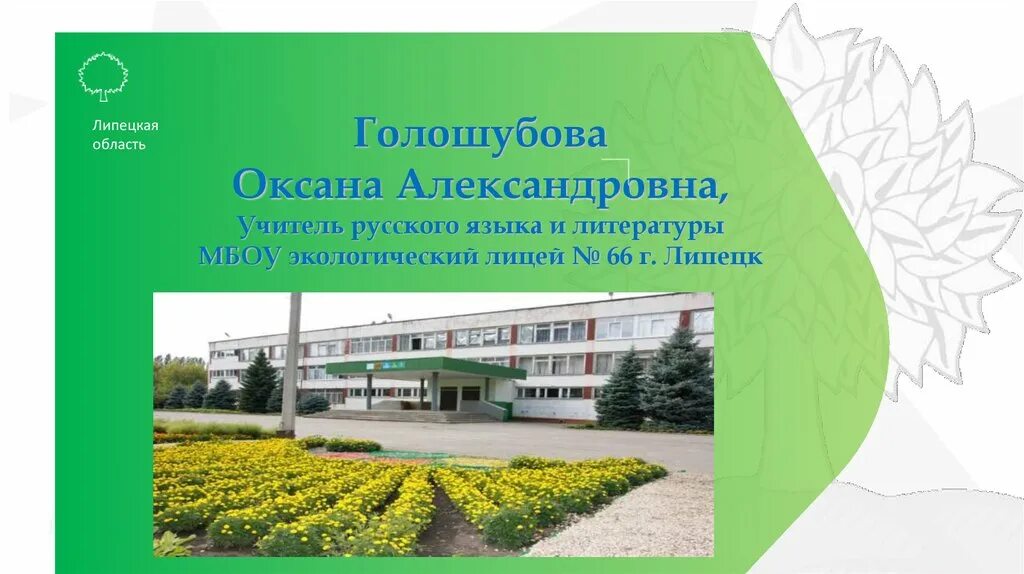 Липецкая область

Голошубова
Оксана Александровна,
Учитель русского языка и литературы
МБОУ экологический лицей № 66 г. Липецк